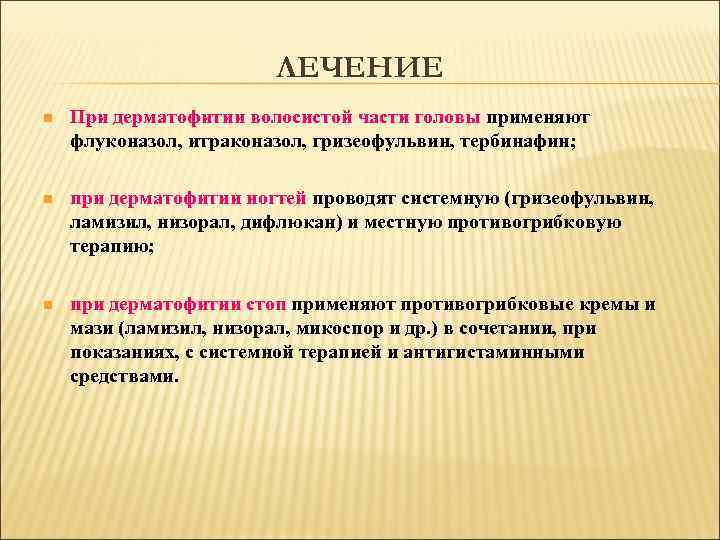 ЛЕЧЕНИЕ

При дерматофитии волосистой части головы применяют флуконазол, итраконазол, гризеофульвин, тербинафин;

при дерматофитии ногтей проводят системную (гризеофульвин, ламизил, низорал, дифлюкан) и местную противогрибковую терапию;

при дерматофитии стоп применяют противогрибковые кремы и мази (ламизил, низорал, микоспор и др.) в сочетании, при показаниях, с системной терапией и антигистаминными средствами.